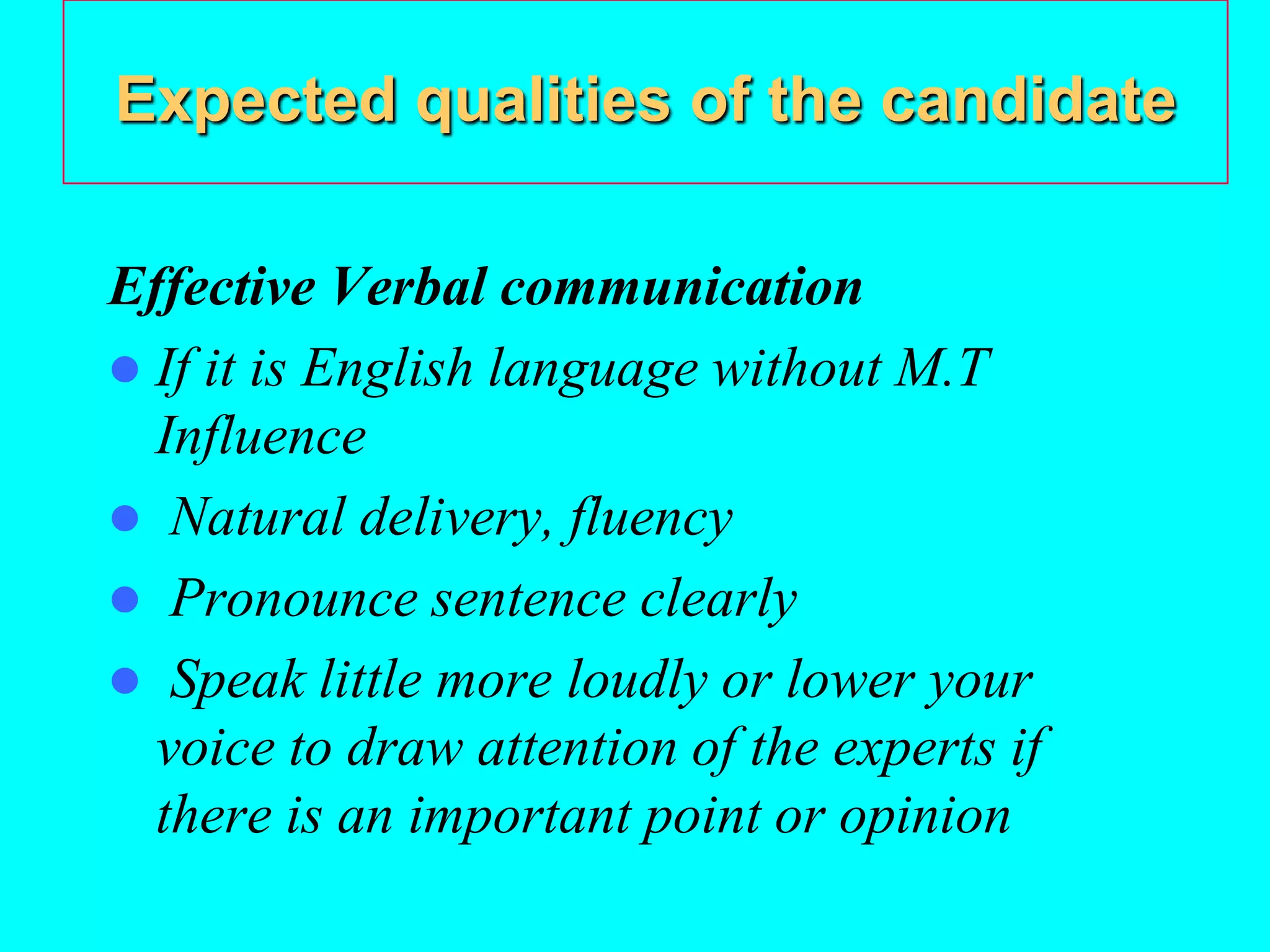 Expected qualities of the candidate

Effective Verbal communication

- If it is English language without M.T Influence
- Natural delivery, fluency
- Pronounce sentence clearly
- Speak little more loudly or lower your voice to draw attention of the experts if there is an important point or opinion